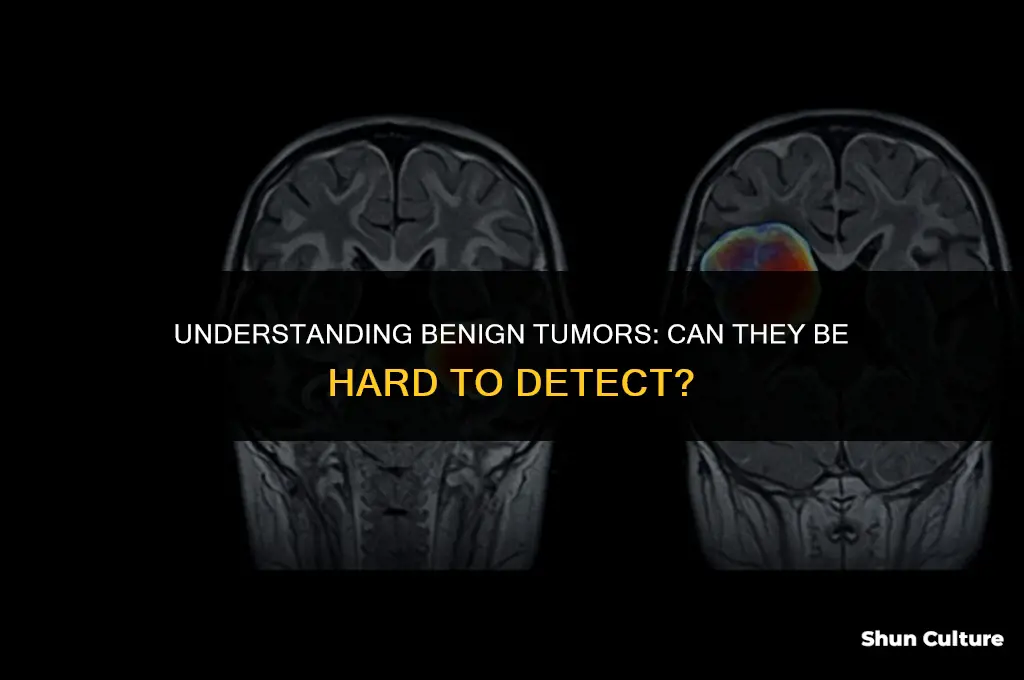 UNDERSTANDING BENIGN TUMORS: CAN THEY BE HARD TO DETECT?

Shun Culture